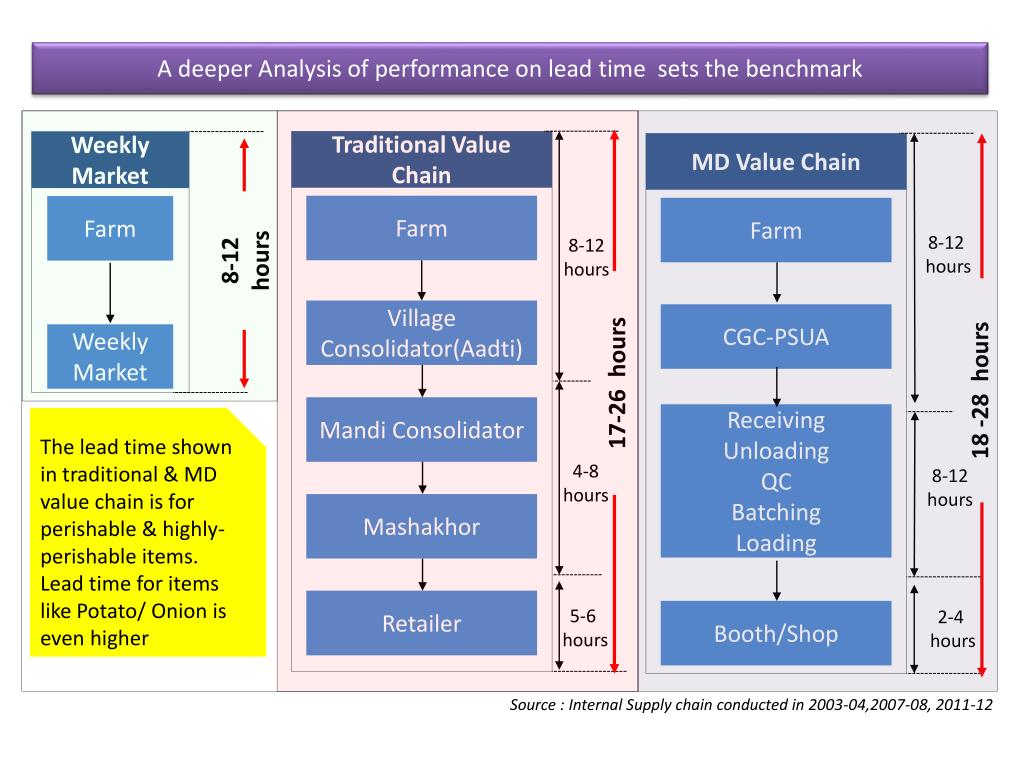 A deeper Analysis of performance on lead time sets the benchmark

Weekly Market

Farm

Weekly Market

8-12 hours

The lead time shown in traditional & MD value chain is for perishable & highly-perishable items. Lead time for items like Potato/ Onion is even higher

Traditional Value Chain

Farm

Village Consolidator(Aadti)

Mandi Consolidator

Mashakhor

Retailer

8-12 hours

4-8 hours

5-6 hours

17-26 hours

MD Value Chain

Farm

CGC-PSUA

Receiving Unloading QC Batching Loading

Booth/Shop

8-12 hours

8-12 hours

2-4 hours

18 -28 hours

Source : Internal Supply chain conducted in 2003-04,2007-08, 2011-12